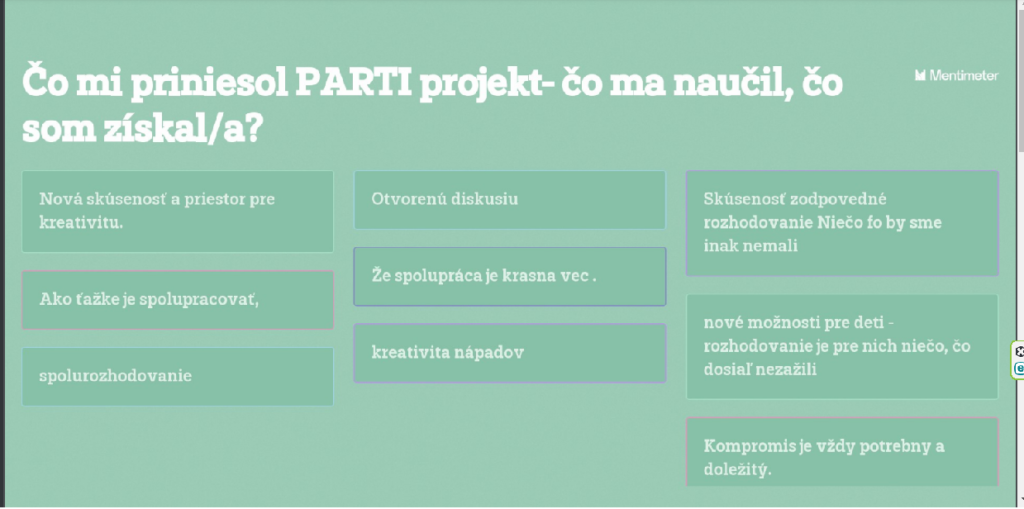 Čo mi priniesol PARTI projekt- čo ma naučil, čo som získal/a?

Mentimeter

Nová skúsenosť a priestor pre kreativitu.

Ako ťažke je spolupracovať,

spolurozhodovanie

Otvorenú diskusiu

Že spolupráca je krasna vec .

kreativita nápadov

Skúsenosť zodpovedné rozhodovanie Niečo fo by sme inak nemali

nové možnosti pre deti - rozhodovanie je pre nich niečo, čo dosiaľ nezažili

Kompromis je vždy potrebny a doležitý.